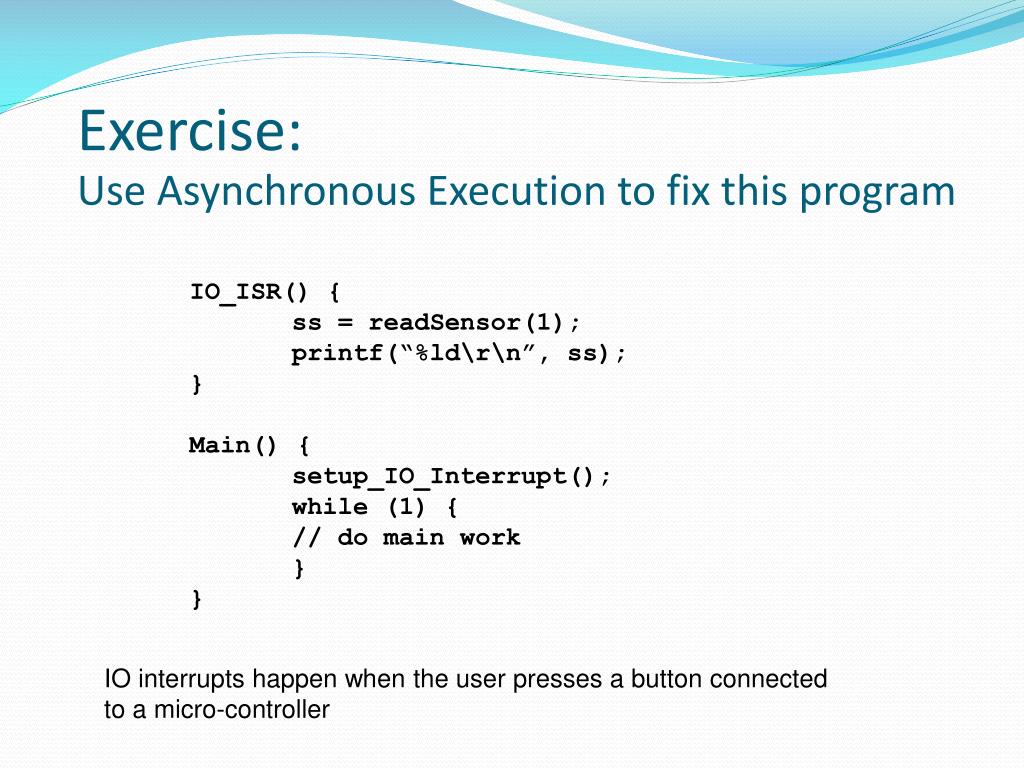 Exercise:
Use Asynchronous Execution to fix this program

IO_ISR() {
ss = readSensor(1);
printf(“%ld\r\n”, ss);
}

Main() {
setup_IO_Interrupt();
while (1) {
// do main work
}
}

IO interrupts happen when the user presses a button connected to a micro-controller